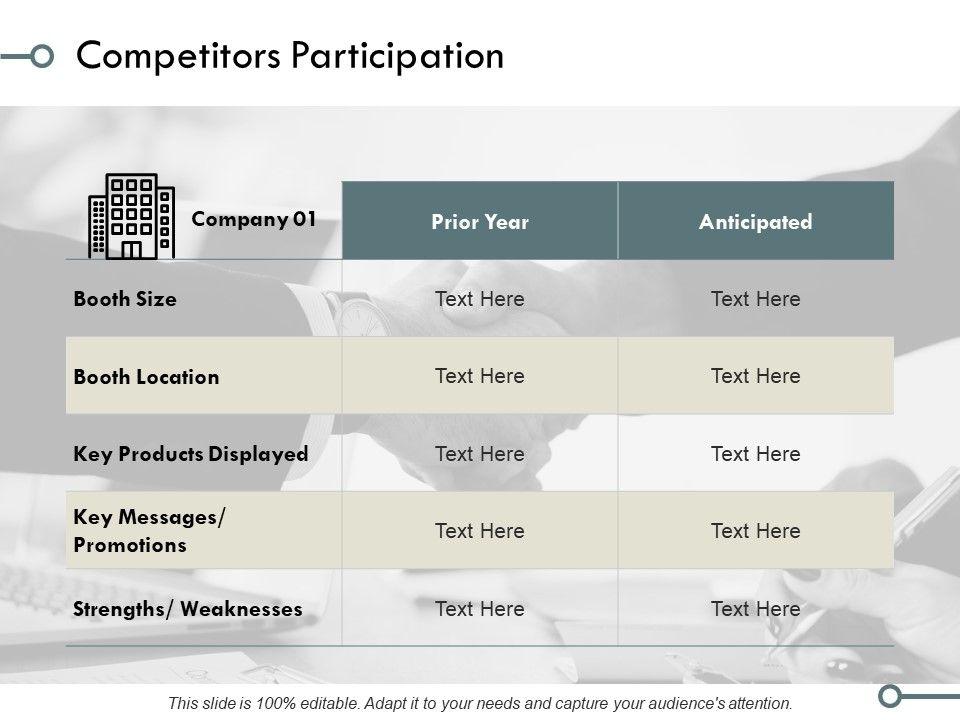 Competitors Participation

| Company 01 | Prior Year | Anticipated |
|---|---|---|
| Booth Size | Text Here | Text Here |
| Booth Location | Text Here | Text Here |
| Key Products Displayed | Text Here | Text Here |
| Key Messages/ Promotions | Text Here | Text Here |
| Strengths/ Weaknesses | Text Here | Text Here |

This slide is 100% editable. Adapt it to your needs and capture your audience's attention.